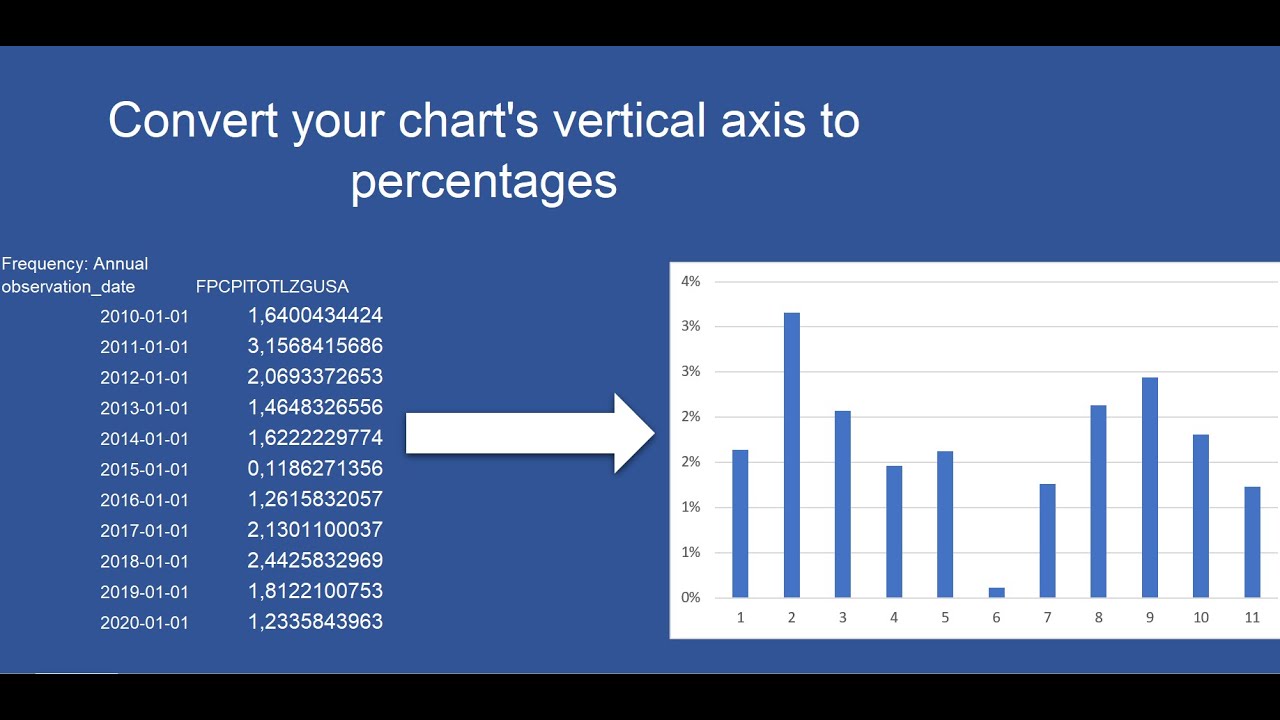 Convert your chart's vertical axis to percentages

Frequency: Annual

| observation_date | FPCPITOTLZGUSA |
|---|---|
| 2010-01-01 | 1,6400434424 |
| 2011-01-01 | 3,1568415686 |
| 2012-01-01 | 2,0693372653 |
| 2013-01-01 | 1,4648326556 |
| 2014-01-01 | 1,6222229774 |
| 2015-01-01 | 0,1186271356 |
| 2016-01-01 | 1,2615832057 |
| 2017-01-01 | 2,1301100037 |
| 2018-01-01 | 2,4425832969 |
| 2019-01-01 | 1,8122100753 |
| 2020-01-01 | 1,2335843963 |

4%
3%
3%
2%
2%
1%
1%
0%
1 2 3 4 5 6 7 8 9 10 11